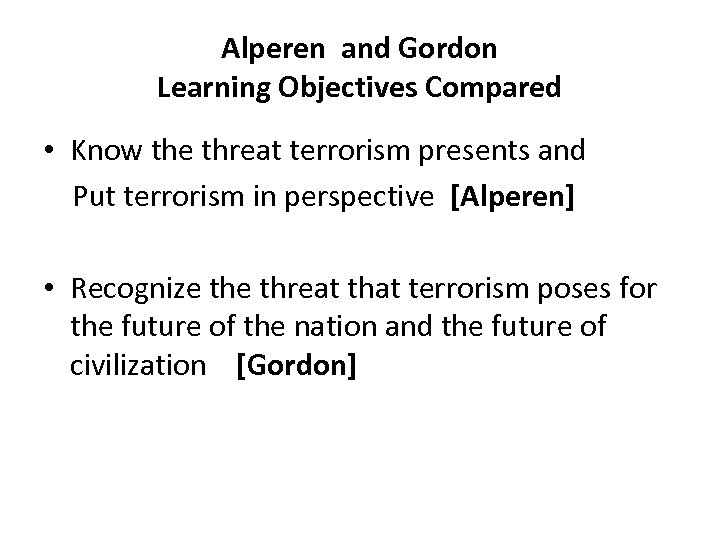 Alperen and Gordon
Learning Objectives Compared

• Know the threat terrorism presents and
Put terrorism in perspective [Alperen]

• Recognize the threat that terrorism poses for the future of the nation and the future of civilization [Gordon]